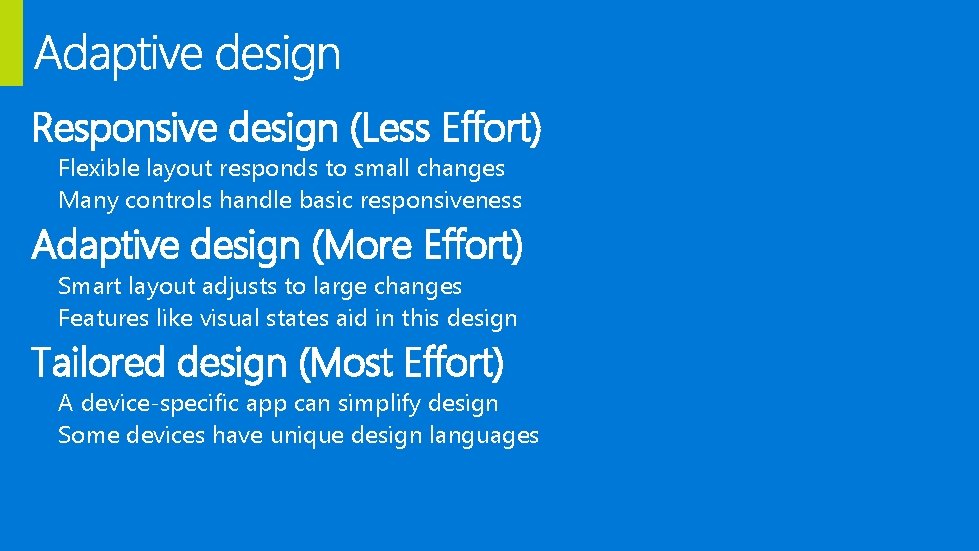 Adaptive design

Responsive design (Less Effort)

Flexible layout responds to small changes

Many controls handle basic responsiveness

Adaptive design (More Effort)

Smart layout adjusts to large changes

Features like visual states aid in this design

Tailored design (Most Effort)

A device-specific app can simplify design

Some devices have unique design languages